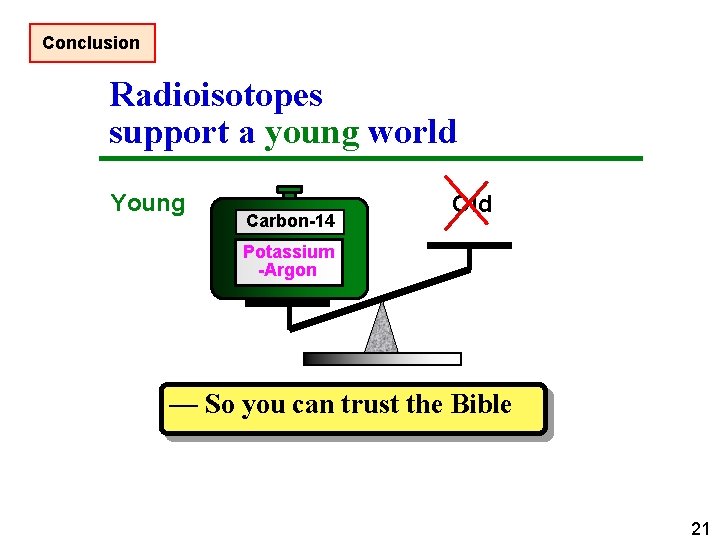 Conclusion

Radioisotopes
support a young world

Young

Carbon-14

Potassium -Argon

Old

— So you can trust the Bible

21